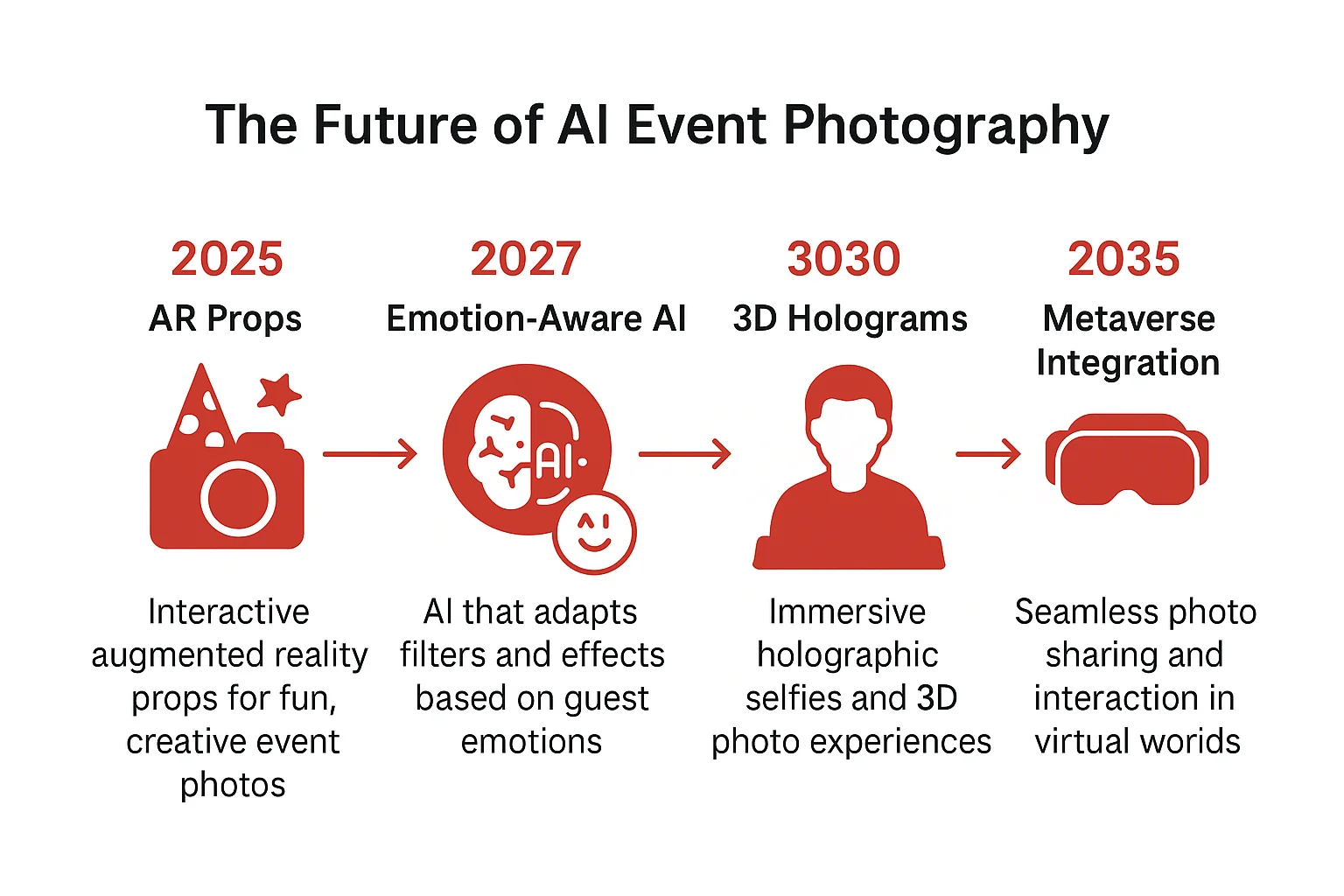 The Future of AI Event Photography

2025
AR Props

Interactive augmented reality props for fun, creative event photos

2027
Emotion-Aware AI

AI

AI that adapts filters and effects based on guest emotions

3030
3D Holograms

Immersive holographic selfies and 3D photo experiences

2035
Metaverse Integration

Seamless photo sharing and interaction in virtual worlds